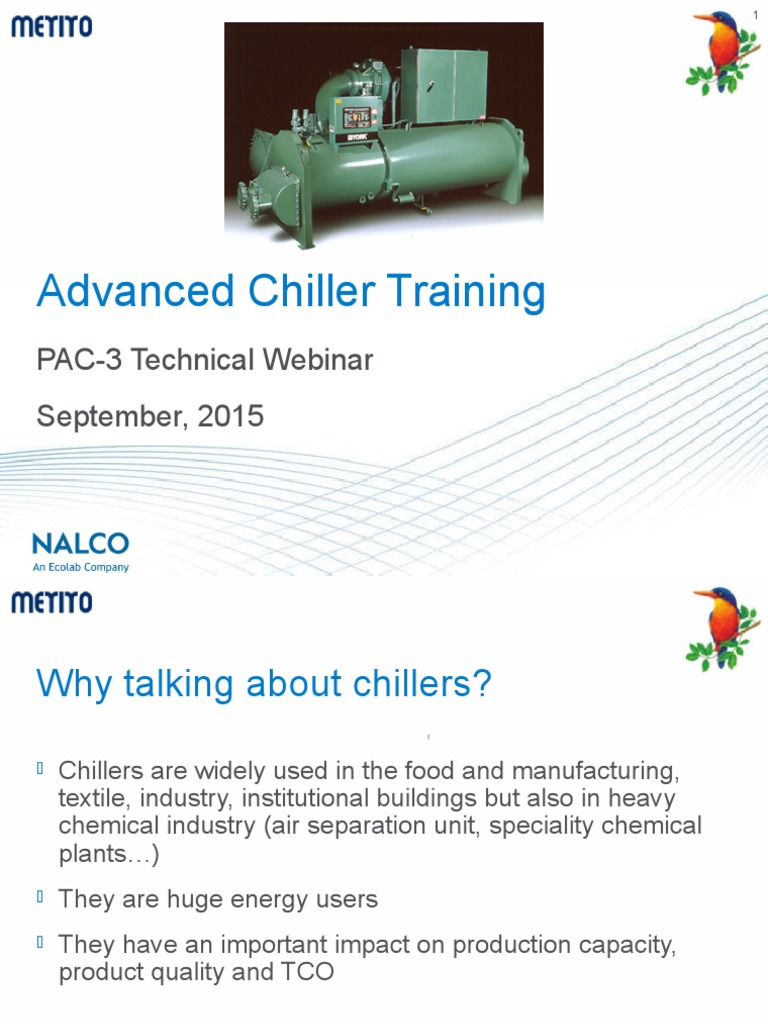 METITO

1

YORK

Advanced Chiller Training

PAC-3 Technical Webinar

September, 2015

NALCO
An Ecolab Company

METITO

Why talking about chillers?

Chillers are widely used in the food and manufacturing, textile, industry, institutional buildings but also in heavy chemical industry (air separation unit, speciality chemical plants…)

They are huge energy users

They have an important impact on production capacity, product quality and TCO